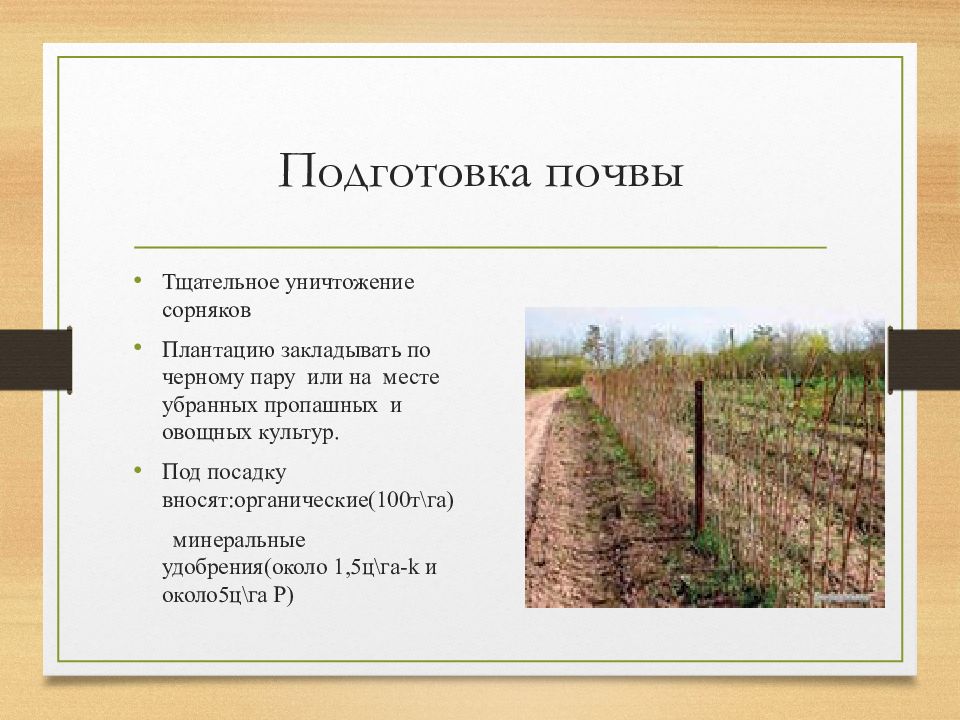 Подготовка почвы

• Тщательное уничтожение сорняков

• Плантацию закладывать по черному пару или на месте убранных пропашных и овощных культур.

• Под посадку вносят:органические(100т\га)

минеральные удобрения(около 1,5ц\га-k и около5ц\га P)